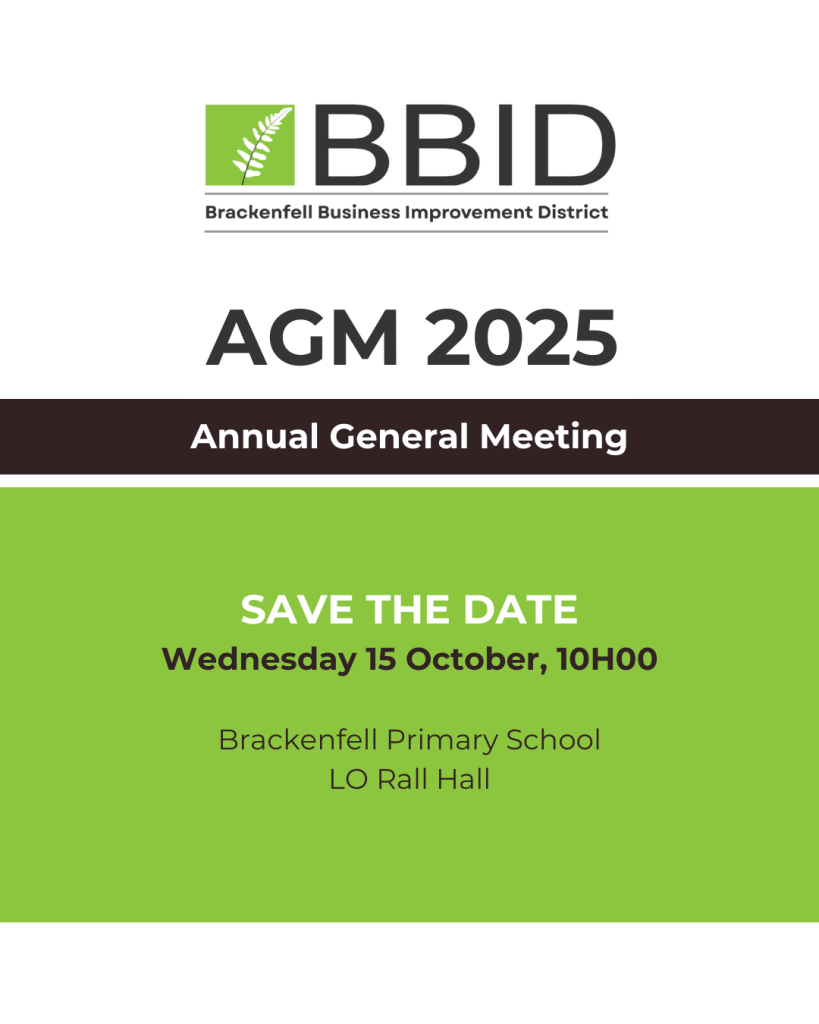 BBID
Brackenfell Business Improvement District

AGM 2025

Annual General Meeting

SAVE THE DATE
Wednesday 15 October, 10H00

Brackenfell Primary School
LO Rall Hall